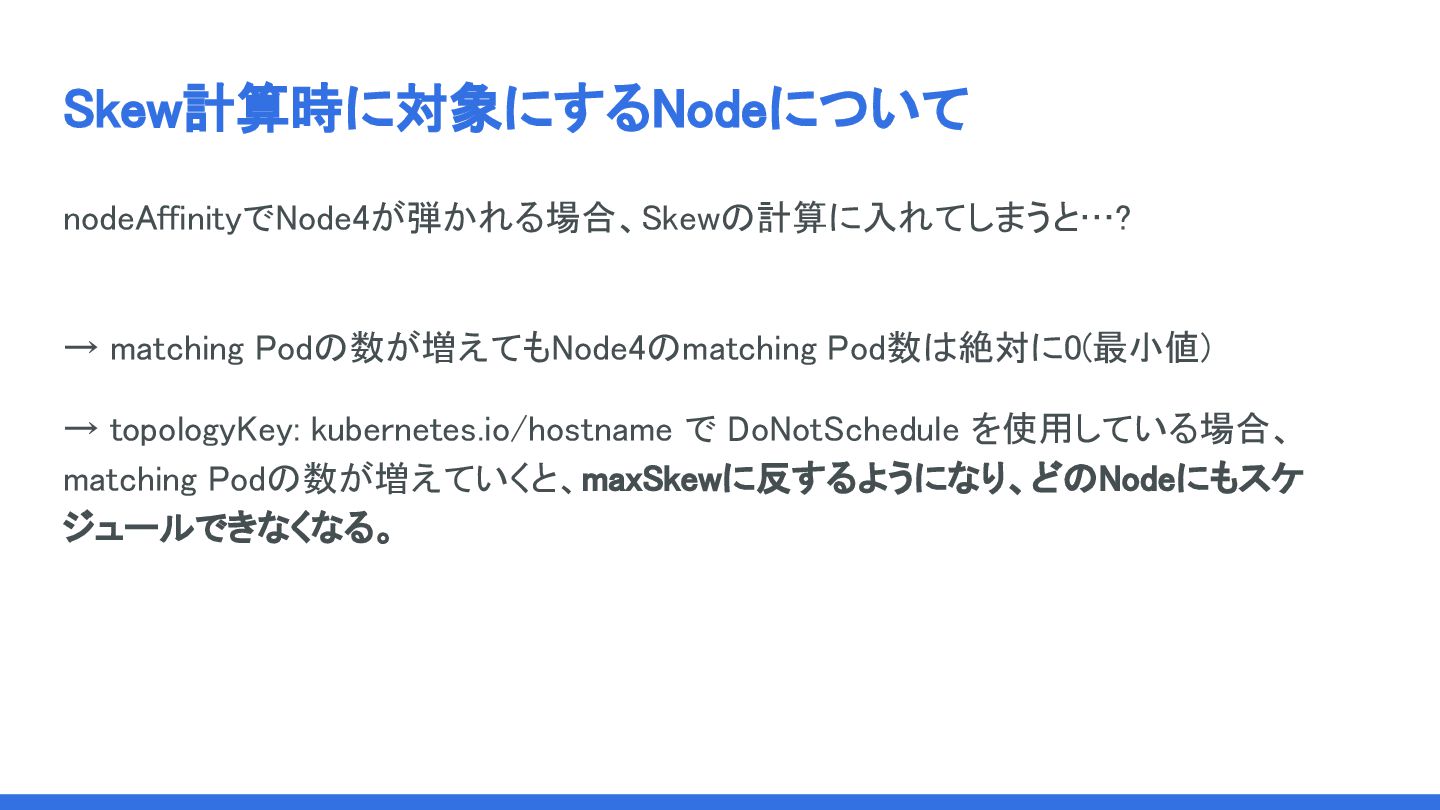 Skew計算時に対象にするNodeについて

nodeAffinityでNode4が弾かれる場合、Skewの計算に入れてしまうと…?

→ matching Podの数が増えてもNode4のmatching Pod数は絶対に0(最小値)

→ topologyKey: kubernetes.io/hostname で DoNotSchedule を使用している場合、matching Podの数が増えていくと、maxSkewに反するようになり、どのNodeにもスケジュールできなくなる。